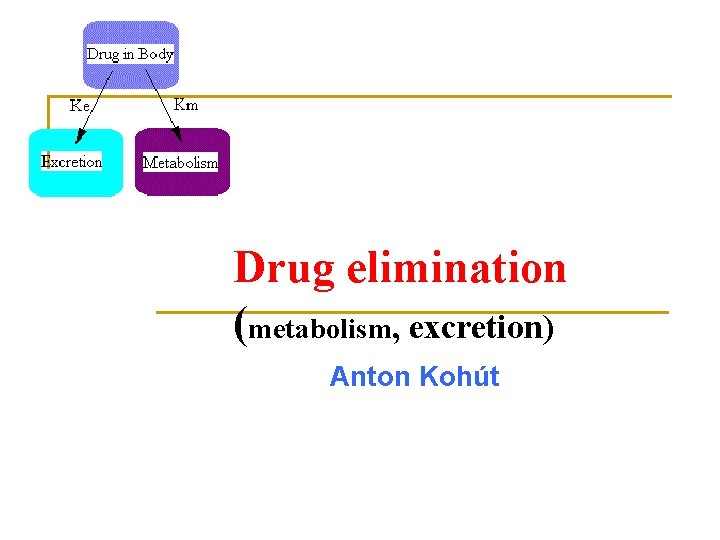 Drug in Body

Ke

Km

Excretion

Metabolism

Drug elimination

(metabolism, excretion)

Anton Kohút